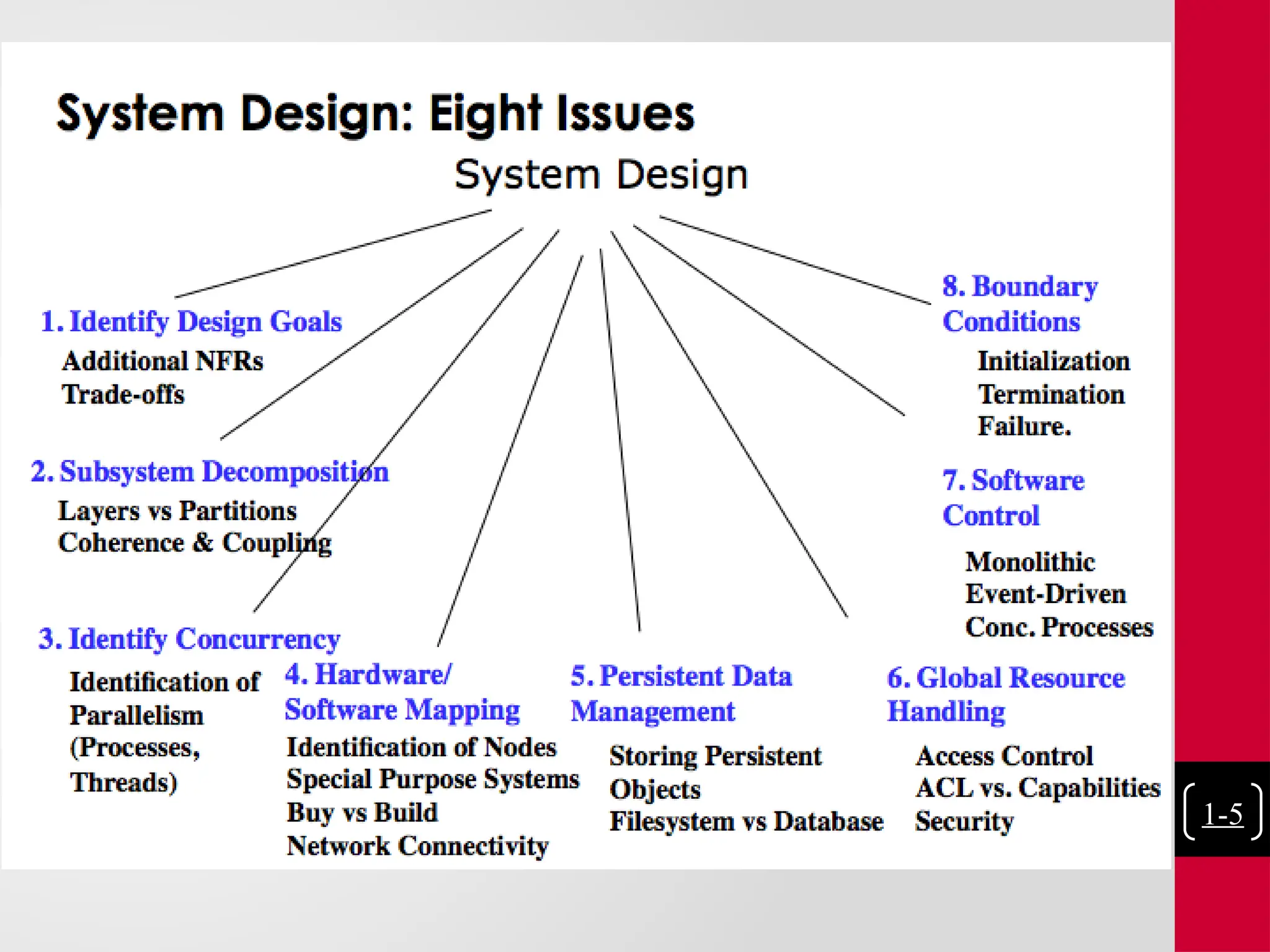 System Design: Eight Issues

System Design

1. Identify Design Goals
Additional NFRs
Trade-offs

2. Subsystem Decomposition
Layers vs Partitions
Coherence & Coupling

3. Identify Concurrency
Identification of Parallelism (Processes, Threads)

4. Hardware/ Software Mapping
Identification of Nodes
Special Purpose Systems
Buy vs Build
Network Connectivity

5. Persistent Data Management
Storing Persistent Objects
Filesystem vs Database

6. Global Resource Handling
Access Control
ACL vs. Capabilities
Security

7. Software Control
Monolithic
Event-Driven
Conc. Processes

8. Boundary Conditions
Initialization
Termination
Failure.

1-5